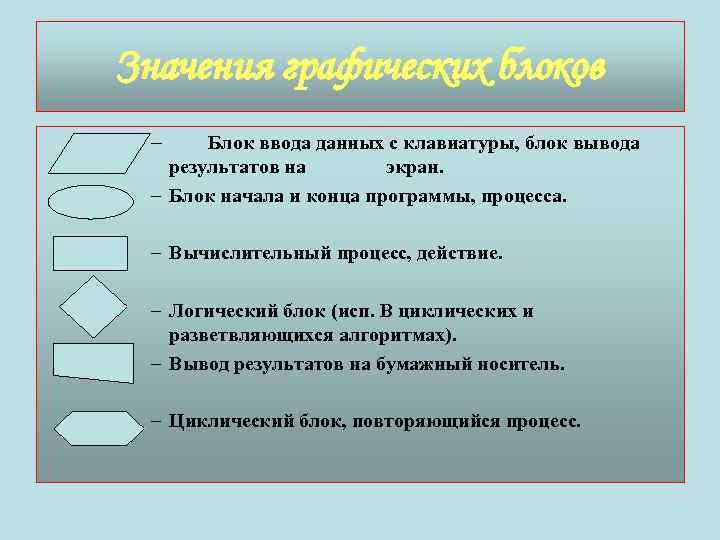 Значения графических блоков

– Блок ввода данных с клавиатуры, блок вывода результатов на экран.

– Блок начала и конца программы, процесса.

– Вычислительный процесс, действие.

– Логический блок (исп. В циклических и разветвляющихся алгоритмах).

– Вывод результатов на бумажный носитель.

– Циклический блок, повторяющийся процесс.